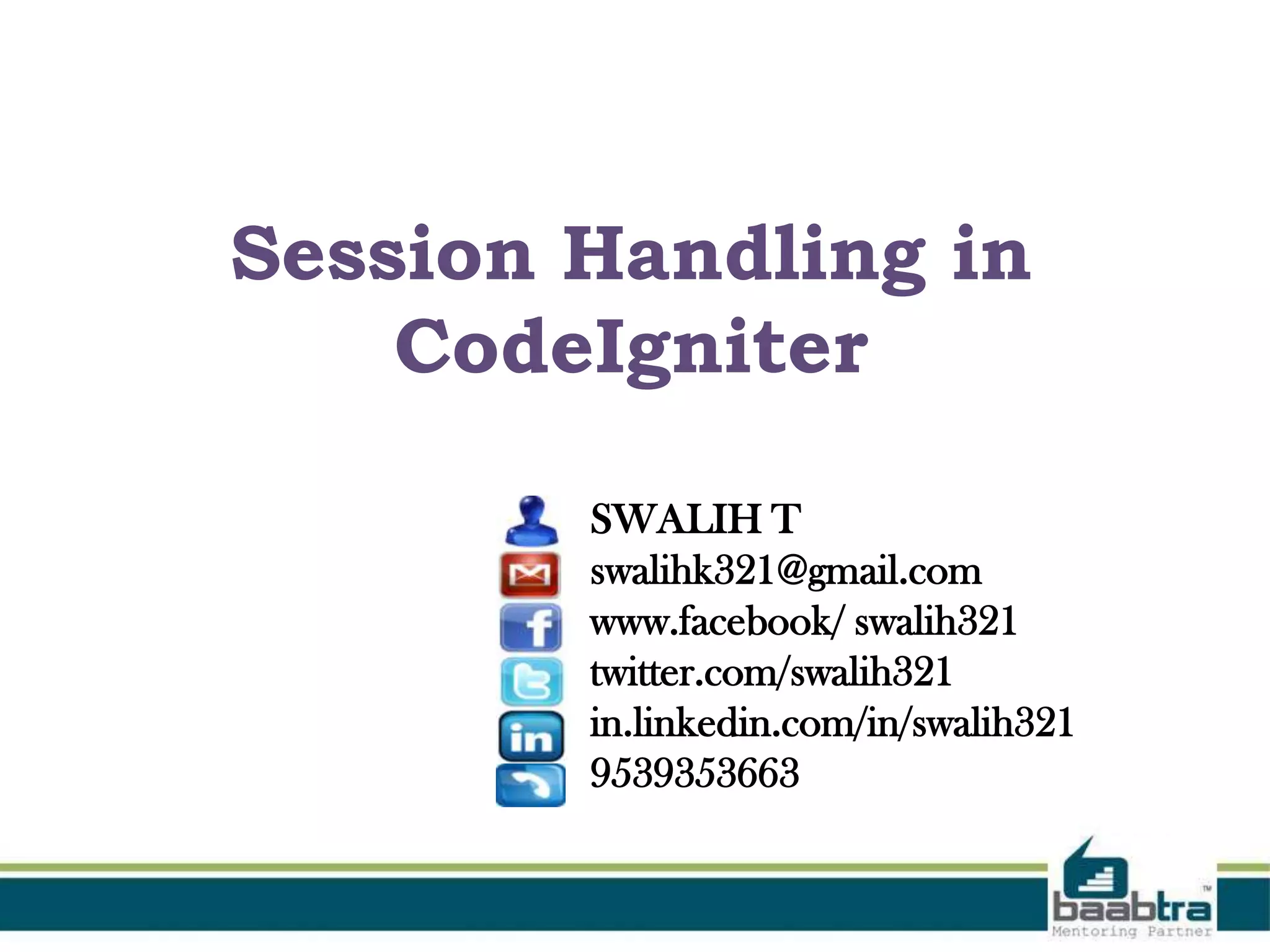 Session Handling in CodeIgniter

SWALIH T
swalihk321@gmail.com
www.facebook/ swalih321
twitter.com/swalih321
in.linkedin.com/in/swalih321
9539353663

baabtra™
Mentoring Partner